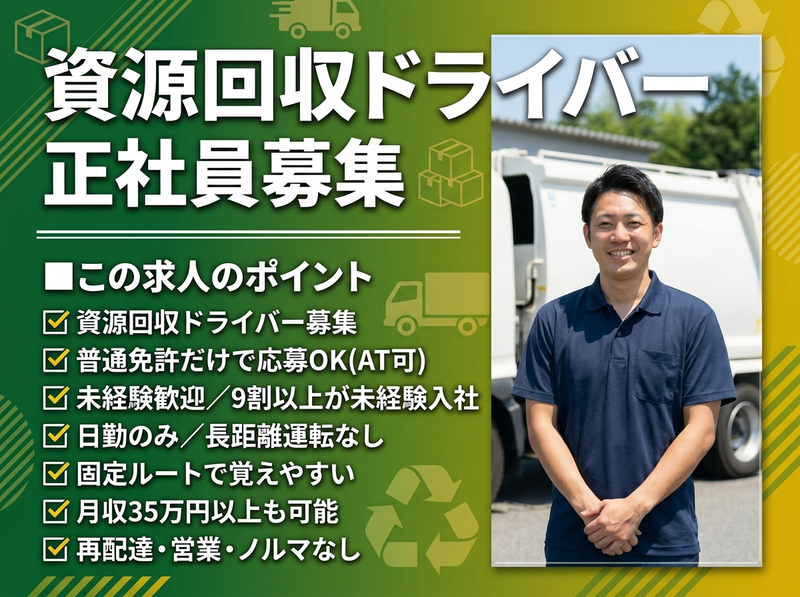 資源回収ドライバー
正社員募集

■この求人のポイント

☑ 資源回収ドライバー募集
☑ 普通免許だけで応募OK(AT可)
☑ 未経験歓迎／9割以上が未経験入社
☑ 日勤のみ／長距離運転なし
☑ 固定ルートで覚えやすい
☑ 月収35万円以上も可能
☑ 再配達・営業・ノルマなし